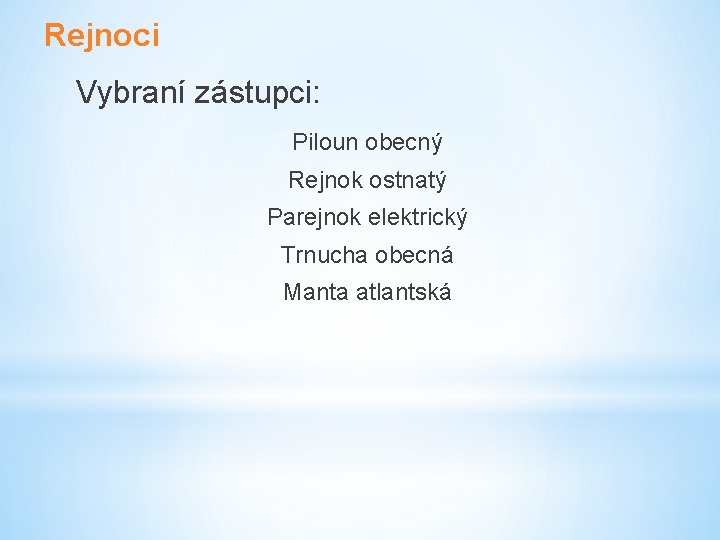 Rejnoci

Vybraní zástupci:

Piloun obecný
Rejnok ostnatý
Parejnok elektrický
Trnucha obecná
Manta atlantská